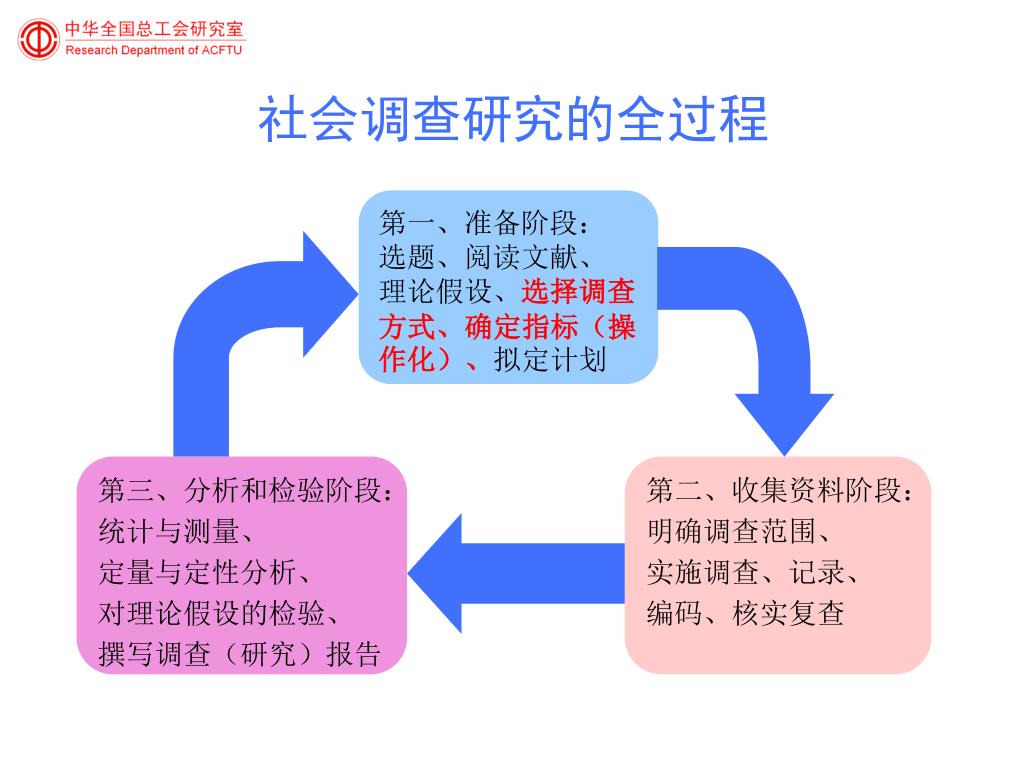 中华全国总工会研究室
Research Department of ACFTU

社会调查研究的全过程

第一、准备阶段：
选题、阅读文献、理论假设、选择调查方式、确定指标（操作化）、拟定计划

第二、收集资料阶段：
明确调查范围、
实施调查、记录、
编码、核实复查

第三、分析和检验阶段：
统计与测量、
定量与定性分析、
对理论假设的检验、
撰写调查（研究）报告